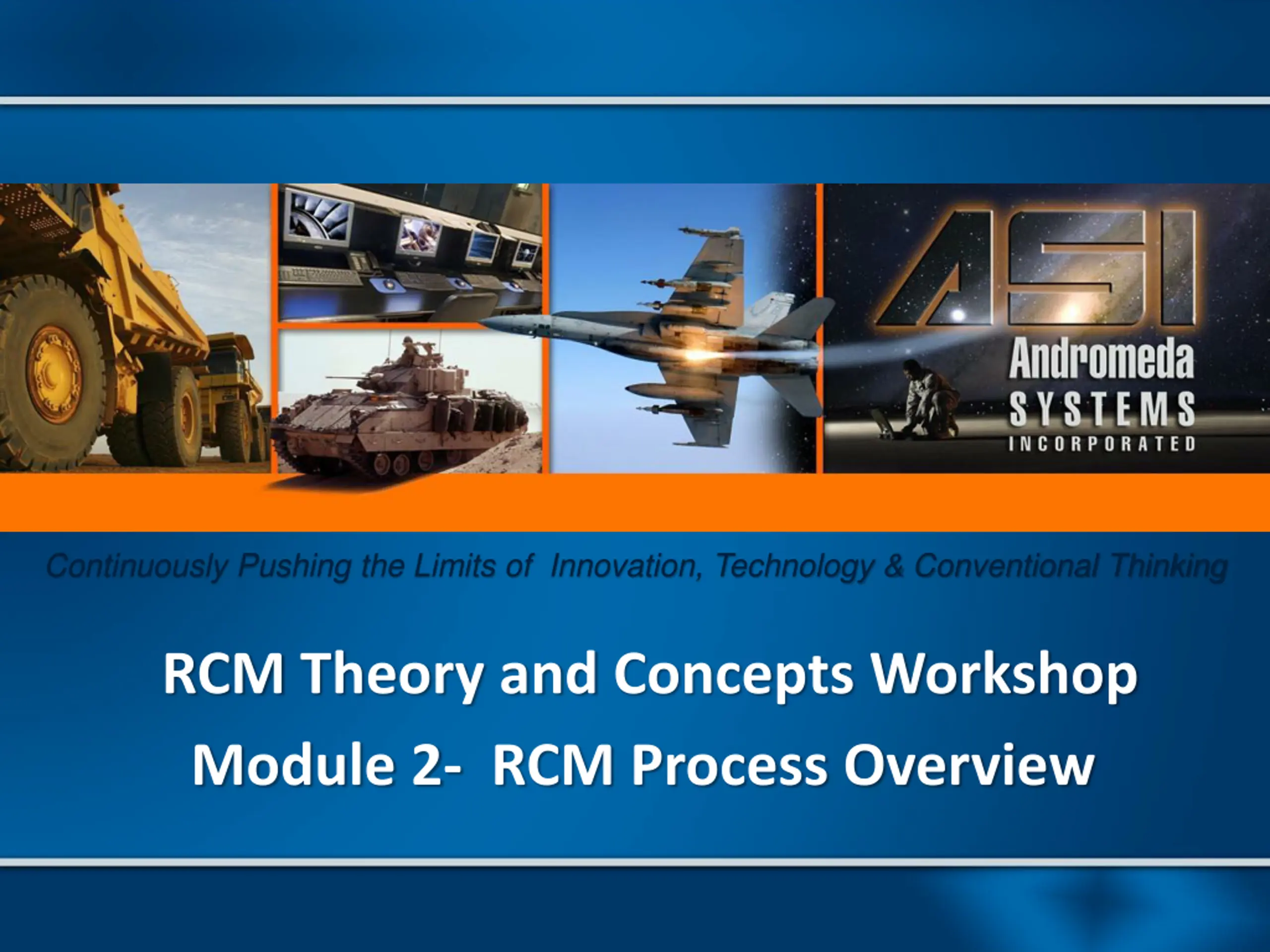 ASI
Andromeda
SYSTEMS
INCORPORATED

Continuously Pushing the Limits of Innovation, Technology & Conventional Thinking

RCM Theory and Concepts Workshop
Module 2- RCM Process Overview